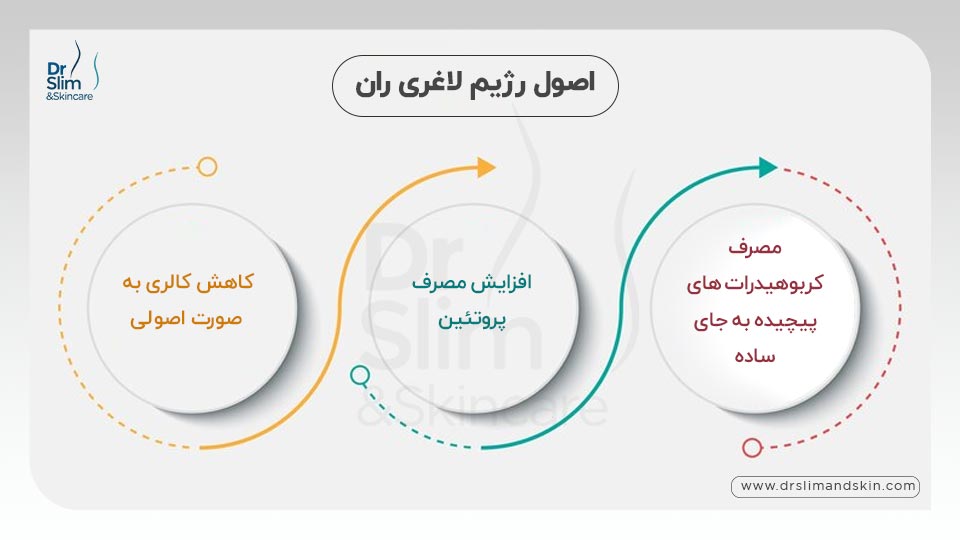 Dr
Slim
&Skincare

اصول رژیم لاغری ران

مصرف کربوهیدرات های پیچیده به جای ساده

افزایش مصرف پروتئین

کاهش کالری به صورت اصولی

Dr
Slim
&Skincare

www.drslimandskin.com